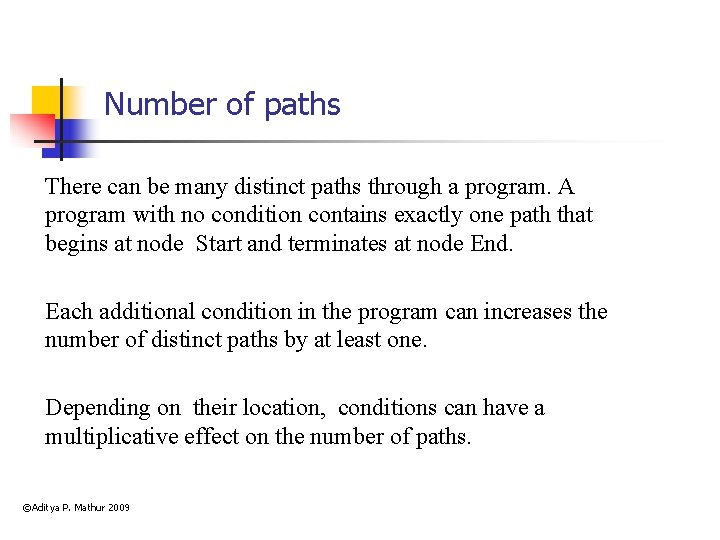 Number of paths

There can be many distinct paths through a program. A program with no condition contains exactly one path that begins at node Start and terminates at node End.

Each additional condition in the program can increases the number of distinct paths by at least one.

Depending on their location, conditions can have a multiplicative effect on the number of paths.

©Aditya P. Mathur 2009